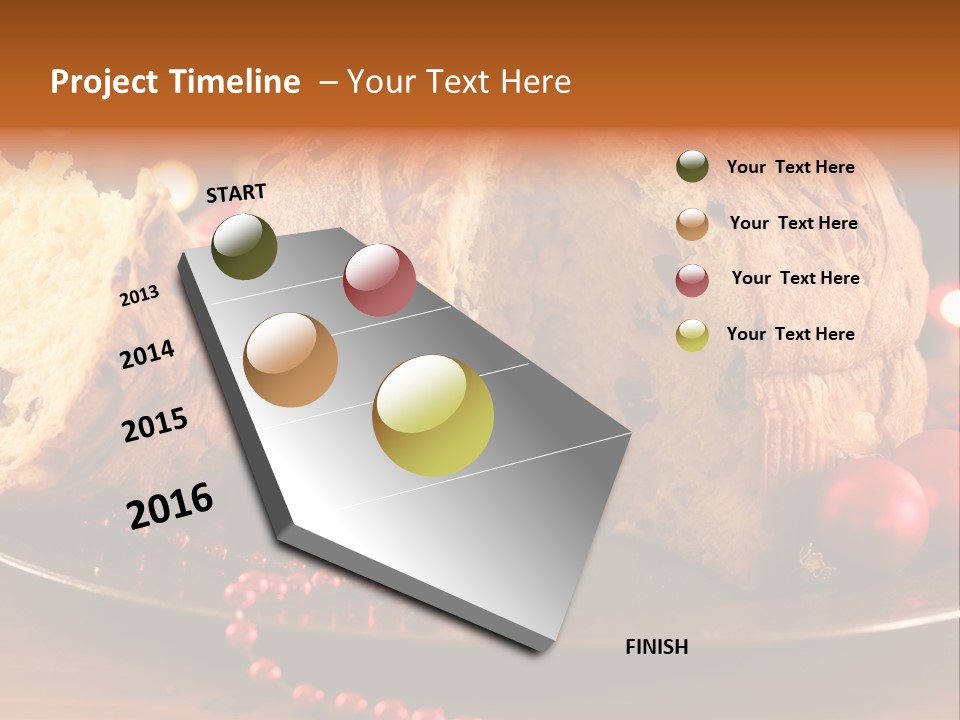 Project Timeline – Your Text Here

START

2013

2014

2015

2016

FINISH

Your Text Here

Your Text Here

Your Text Here

Your Text Here